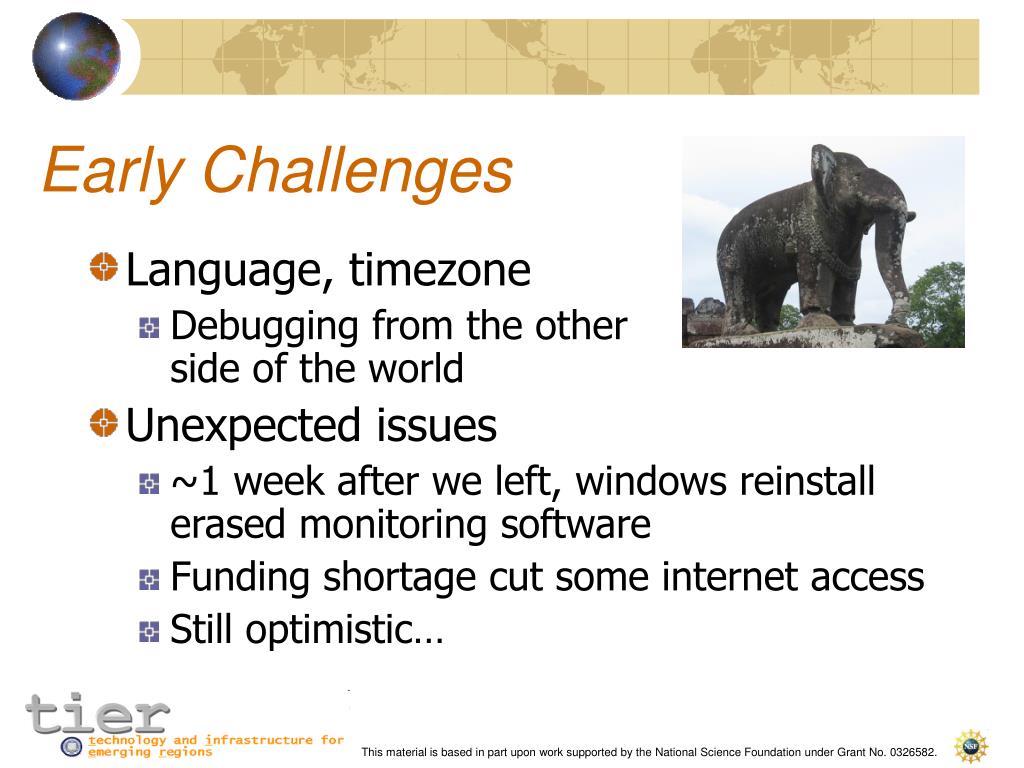 Early Challenges

Language, timezone

Debugging from the other side of the world

Unexpected issues

~1 week after we left, windows reinstall erased monitoring software

Funding shortage cut some internet access

Still optimistic…

tier
technology and infrastructure for emerging regions

This material is based in part upon work supported by the National Science Foundation under Grant No. 0326582.

NSF